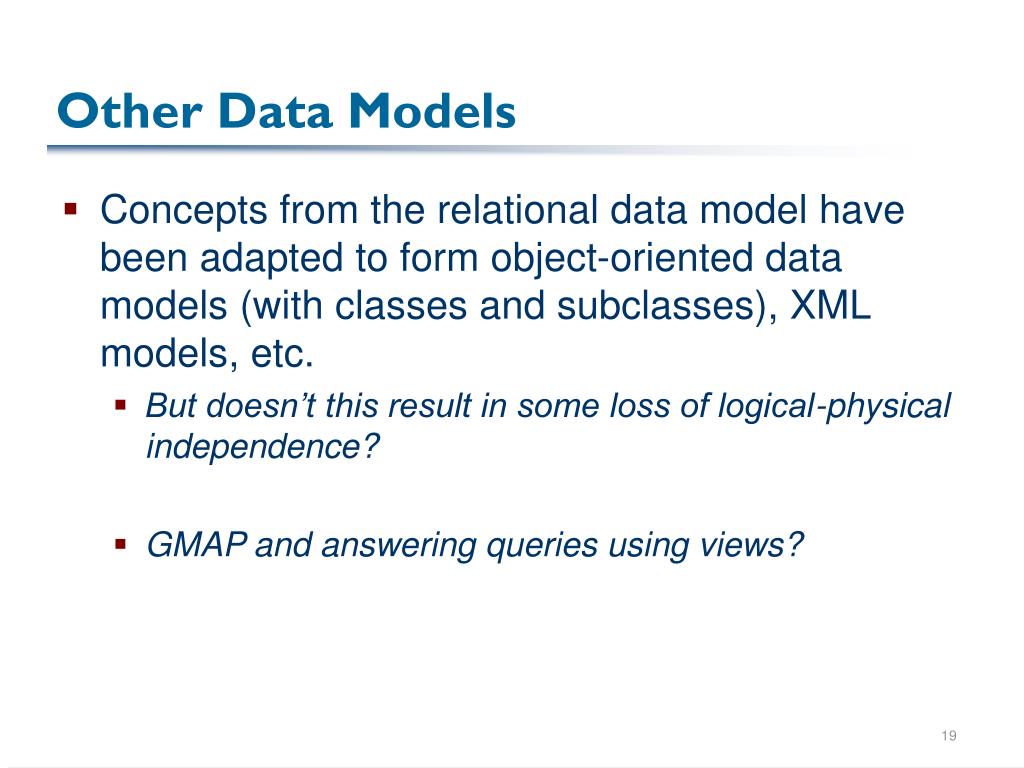 Other Data Models

▪ Concepts from the relational data model have been adapted to form object-oriented data models (with classes and subclasses), XML models, etc.

▪ But doesn't this result in some loss of logical-physical independence?

▪ GMAP and answering queries using views?

19